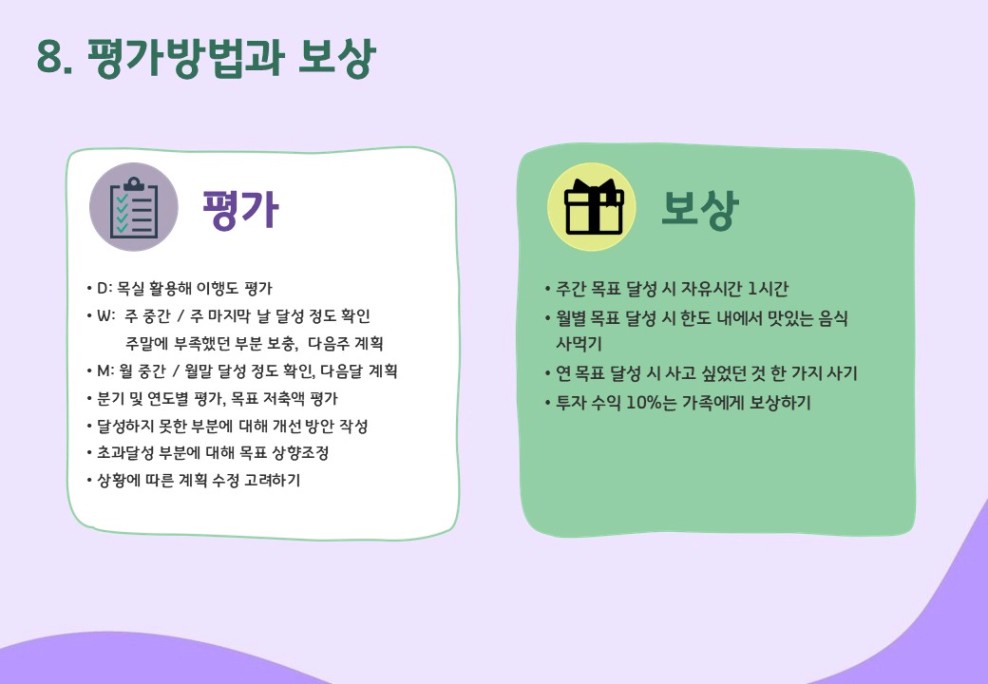 8. 평가방법과 보상

평가

• D: 목실 활용해 이행도 평가
• W: 주 중간 / 주 마지막 날 달성 정도 확인
주말에 부족했던 부분 보충, 다음주 계획
• M: 월 중간 / 월말 달성 정도 확인, 다음달 계획
• 분기 및 연도별 평가, 목표 저축액 평가
• 달성하지 못한 부분에 대해 개선 방안 작성
• 초과달성 부분에 대해 목표 상향조정
• 상황에 따른 계획 수정 고려하기

보상

• 주간 목표 달성 시 자유시간 1시간
• 월별 목표 달성 시 한도 내에서 맛있는 음식 사먹기
• 연 목표 달성 시 사고 싶었던 것 한 가지 사기
• 투자 수익 10%는 가족에게 보상하기